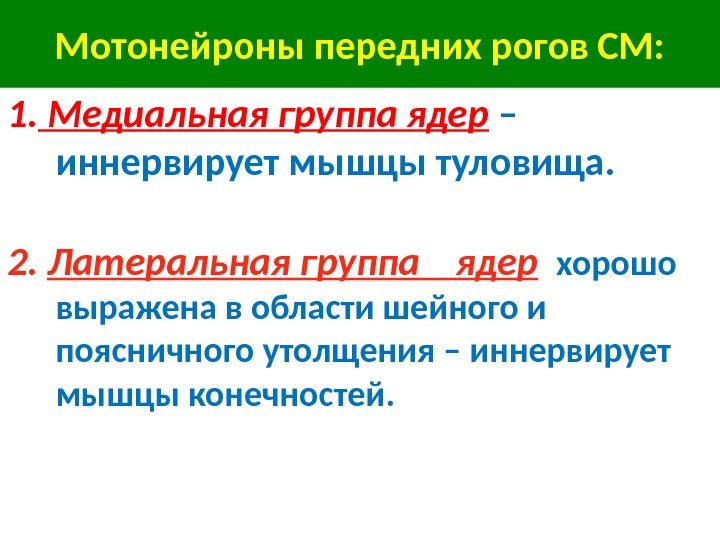 Мотонейроны передних рогов СМ:

1. Медиальная группа ядер – иннервирует мышцы туловища.

2. Латеральная группа ядер хорошо выражена в области шейного и поясничного утолщения – иннервирует мышцы конечностей.